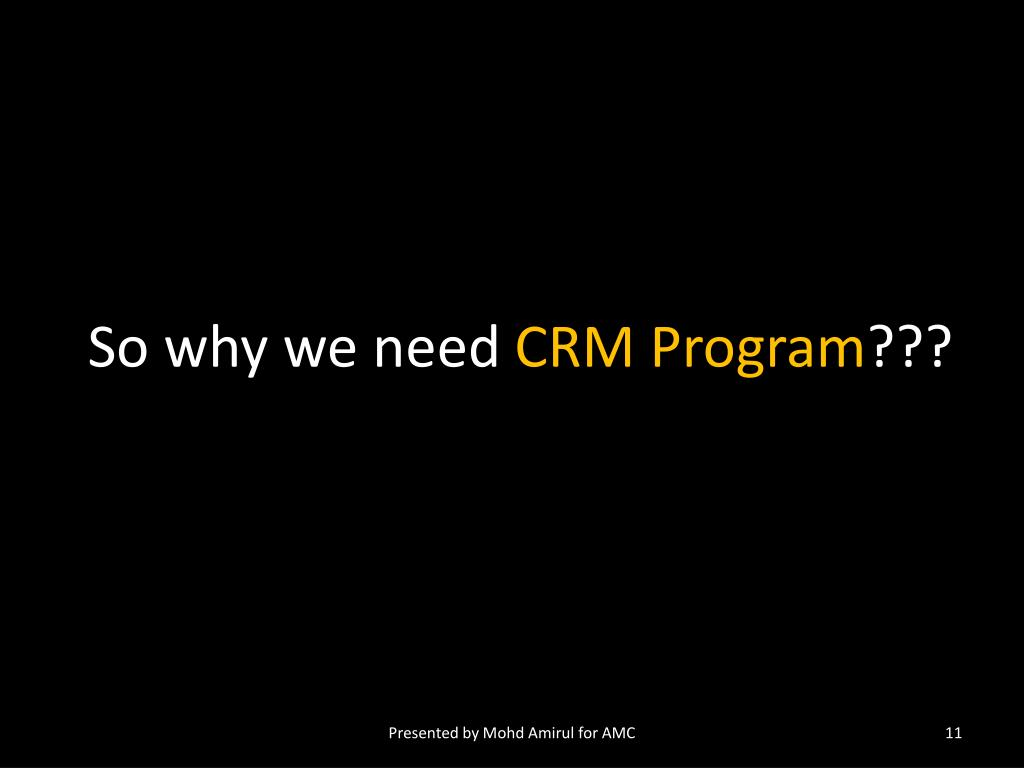 So why we need CRM Program???

Presented by Mohd Amirul for AMC

11